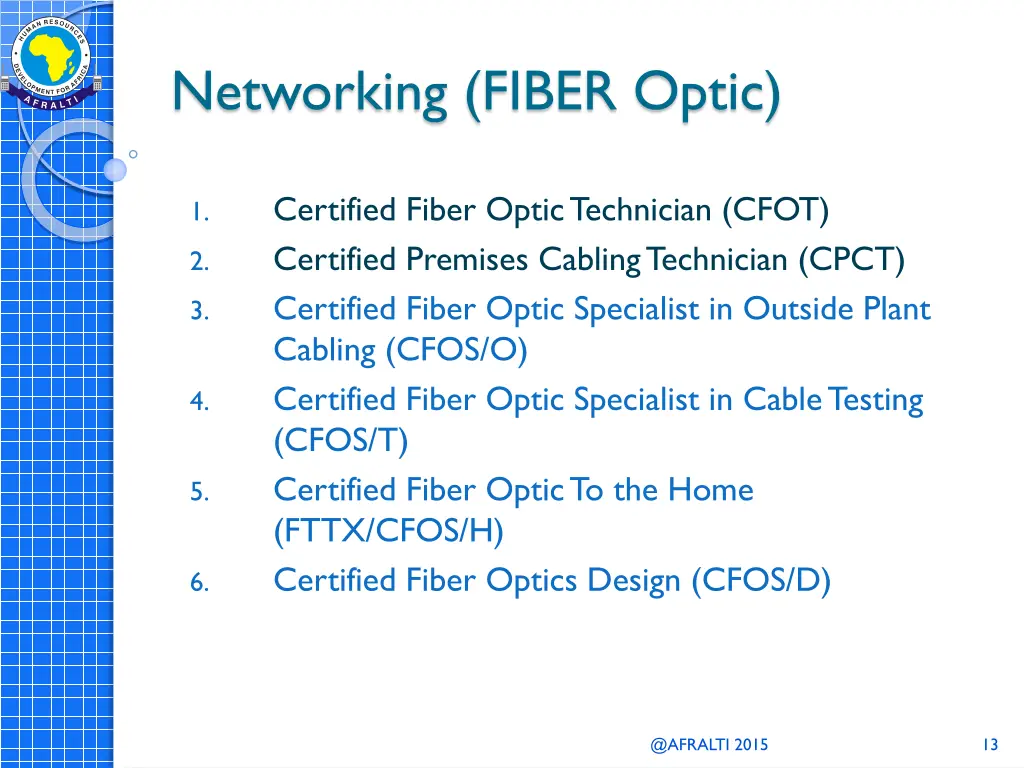 HUMAN RESOURCES DEVELOPMENT FOR AFRICA
AFRALTI

Networking (FIBER Optic)

1. Certified Fiber Optic Technician (CFOT)
2. Certified Premises Cabling Technician (CPCT)
3. Certified Fiber Optic Specialist in Outside Plant Cabling (CFOS/O)
4. Certified Fiber Optic Specialist in Cable Testing (CFOS/T)
5. Certified Fiber Optic To the Home (FTTX/CFOS/H)
6. Certified Fiber Optics Design (CFOS/D)

@AFRALTI 2015

13